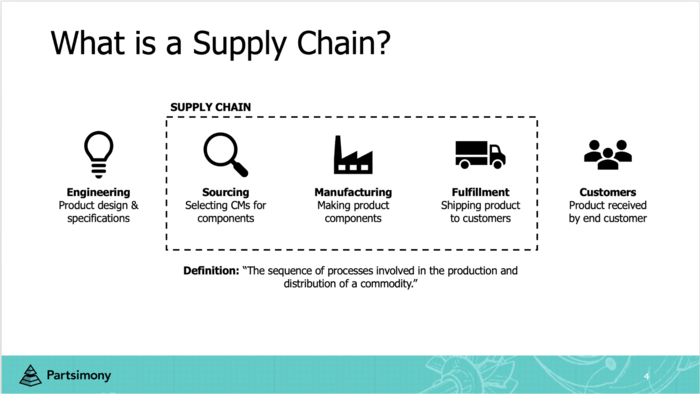 What is a Supply Chain?

SUPPLY CHAIN

Engineering
Product design & specifications

Sourcing
Selecting CMs for components

Manufacturing
Making product components

Fulfillment
Shipping product to customers

Customers
Product received by end customer

Definition: "The sequence of processes involved in the production and distribution of a commodity."

Partsimony

4